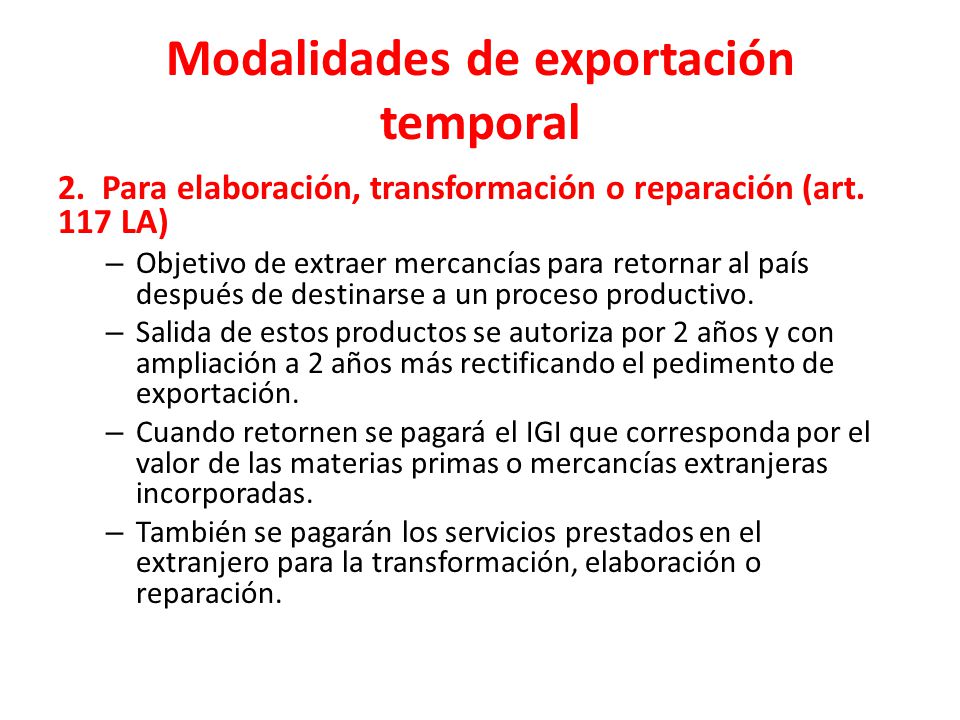 Modalidades de exportación temporal

2. Para elaboración, transformación o reparación (art. 117 LA)

– Objetivo de extraer mercancías para retornar al país después de destinarse a un proceso productivo.

– Salida de estos productos se autoriza por 2 años y con ampliación a 2 años más rectificando el pedimento de exportación.

– Cuando retornen se pagará el IGI que corresponda por el valor de las materias primas o mercancías extranjeras incorporadas.

– También se pagarán los servicios prestados en el extranjero para la transformación, elaboración o reparación.